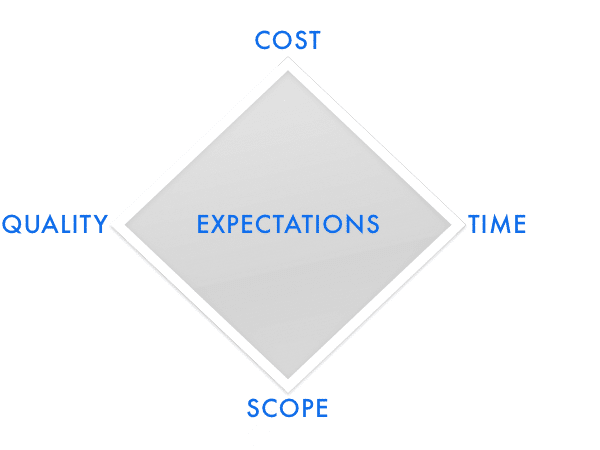 COST

QUALITY EXPECTATIONS TIME

SCOPE